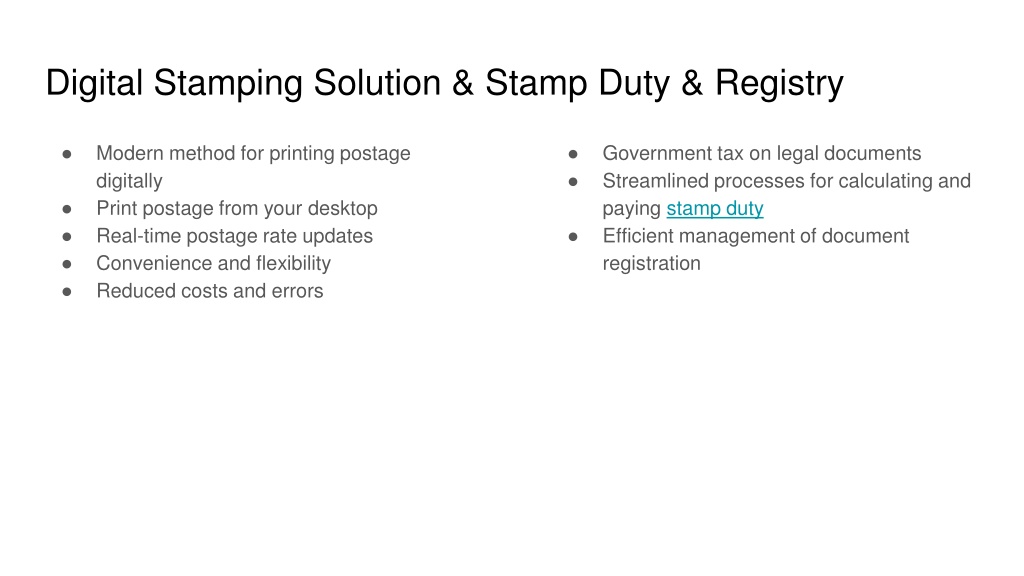 Digital Stamping Solution & Stamp Duty & Registry

● Modern method for printing postage digitally
● Print postage from your desktop
● Real-time postage rate updates
● Convenience and flexibility
● Reduced costs and errors

● Government tax on legal documents
● Streamlined processes for calculating and paying stamp duty
● Efficient management of document registration